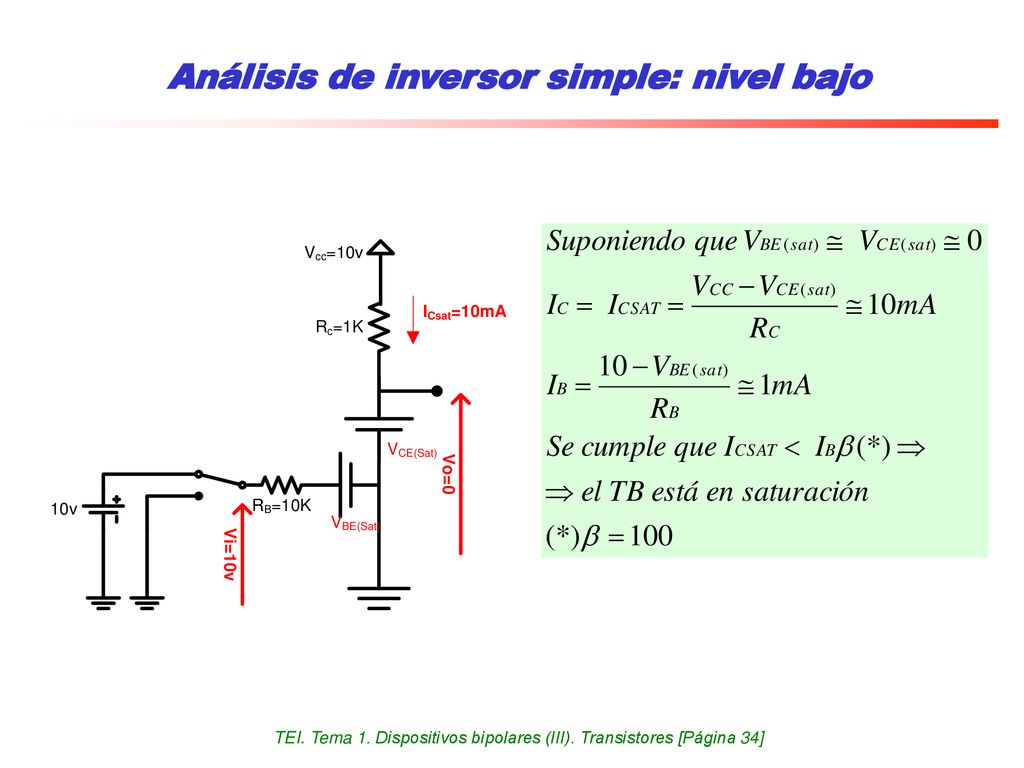 Análisis de inversor simple: nivel bajo

$V_{cc}$=10v

$R_c$=1K

$I_{Csat}$=10mA

$V_{CE(Sat)}$

Vo=0

10v

$R_B$=10K

$V_{BE(Sat)}$

Vi=10v

Suponiendo que $V_{BE(sat)} \cong V_{CE(sat)} \cong 0$

$I_C = I_{CSAT} = \frac{V_{CC} - V_{CE(sat)}}{R_C} \cong 10mA$

$I_B = \frac{10 - V_{BE(sat)}}{R_B} \cong 1mA$

Se cumple que $I_{CSAT} < I_B\beta(*) \Rightarrow$

$\Rightarrow$ el TB está en saturación

$(*)\beta = 100$

TEI. Tema 1. Dispositivos bipolares (III). Transistores [Página 34]